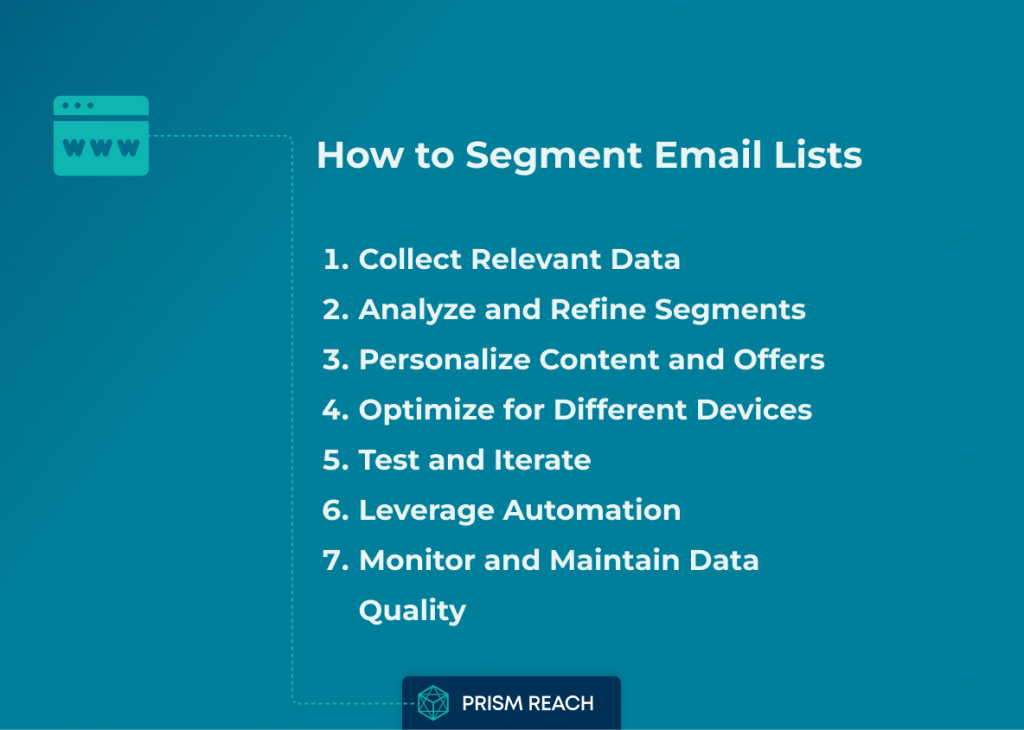 www

How to Segment Email Lists

1. Collect Relevant Data
2. Analyze and Refine Segments
3. Personalize Content and Offers
4. Optimize for Different Devices
5. Test and Iterate
6. Leverage Automation
7. Monitor and Maintain Data Quality

PRISM REACH